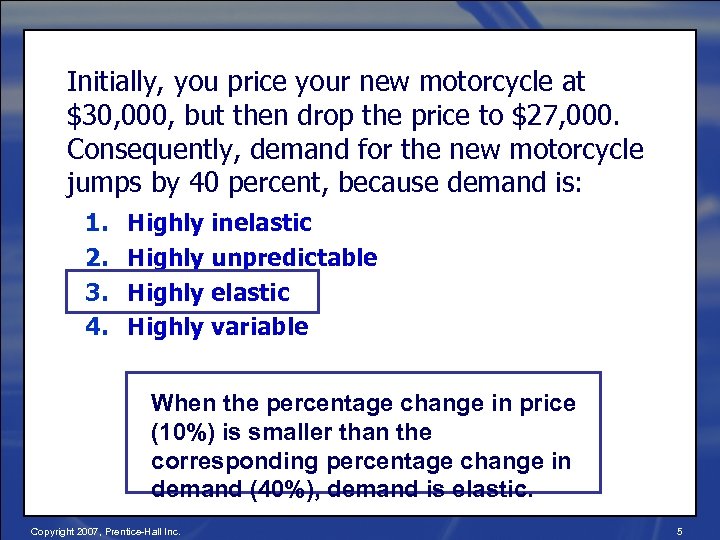 Initially, you price your new motorcycle at \$30,000, but then drop the price to \$27,000. Consequently, demand for the new motorcycle jumps by 40 percent, because demand is:

1. Highly inelastic
2. Highly unpredictable
3. Highly elastic
4. Highly variable

When the percentage change in price (10%) is smaller than the corresponding percentage change in demand (40%), demand is elastic.

Copyright 2007, Prentice-Hall Inc.

5